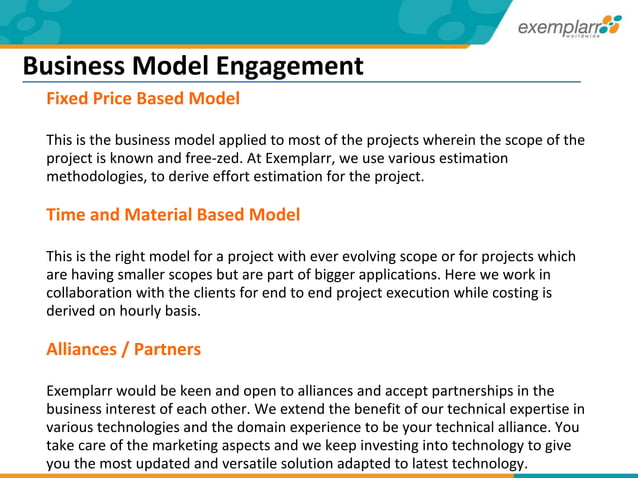 exemplarr
worldwide

Business Model Engagement

Fixed Price Based Model

This is the business model applied to most of the projects wherein the scope of the project is known and free-zed. At Exemplarr, we use various estimation methodologies, to derive effort estimation for the project.

Time and Material Based Model

This is the right model for a project with ever evolving scope or for projects which are having smaller scopes but are part of bigger applications. Here we work in collaboration with the clients for end to end project execution while costing is derived on hourly basis.

Alliances / Partners

Exemplarr would be keen and open to alliances and accept partnerships in the business interest of each other. We extend the benefit of our technical expertise in various technologies and the domain experience to be your technical alliance. You take care of the marketing aspects and we keep investing into technology to give you the most updated and versatile solution adapted to latest technology.